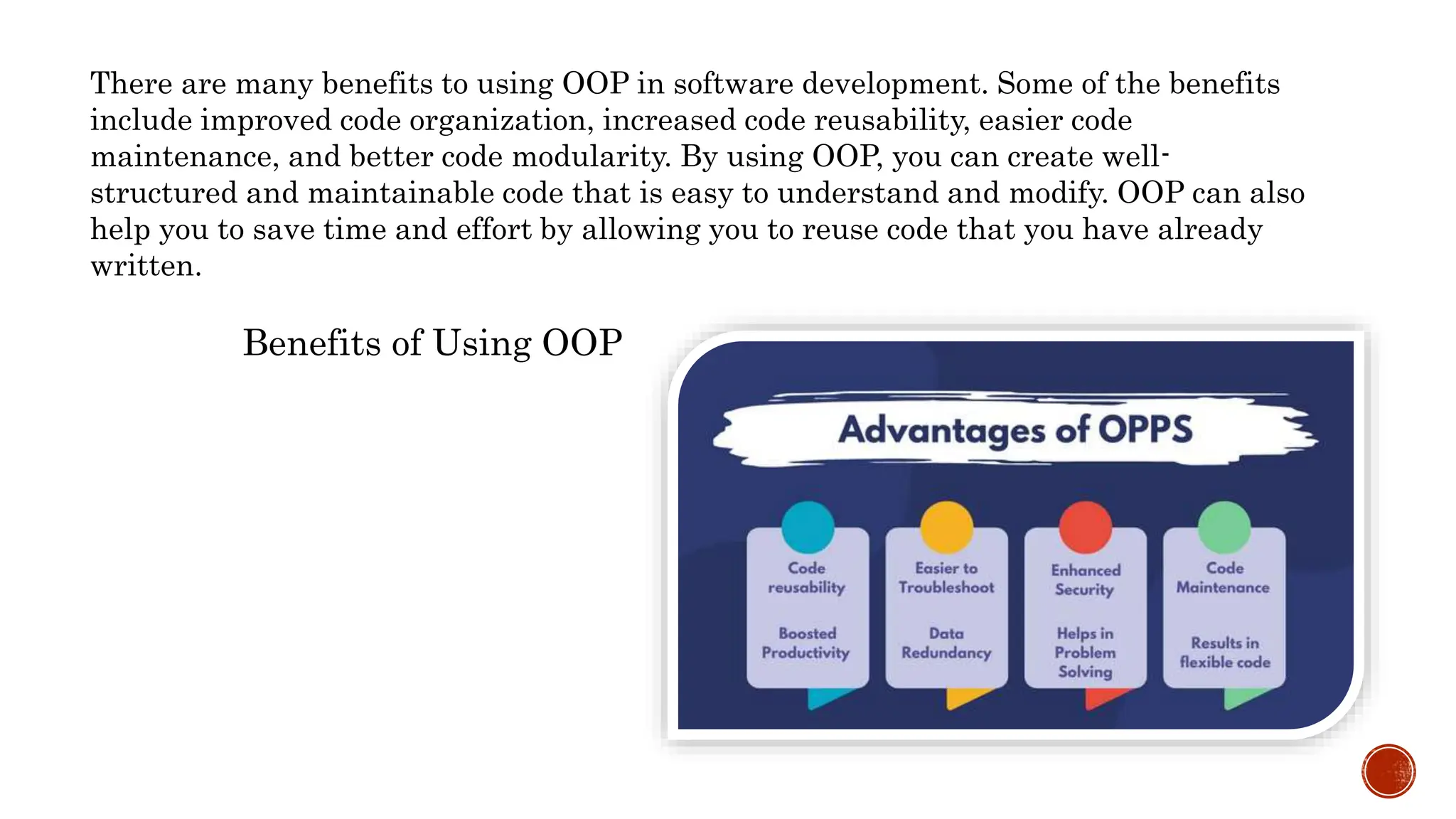 There are many benefits to using OOP in software development. Some of the benefits include improved code organization, increased code reusability, easier code maintenance, and better code modularity. By using OOP, you can create well-structured and maintainable code that is easy to understand and modify. OOP can also help you to save time and effort by allowing you to reuse code that you have already written.

Benefits of Using OOP

Advantages of OPPS

Code reusability

Boosted Productivity

Easier to Troubleshoot

Data Redundancy

Enhanced Security

Helps in Problem Solving

Code Maintenance

Results in flexible code